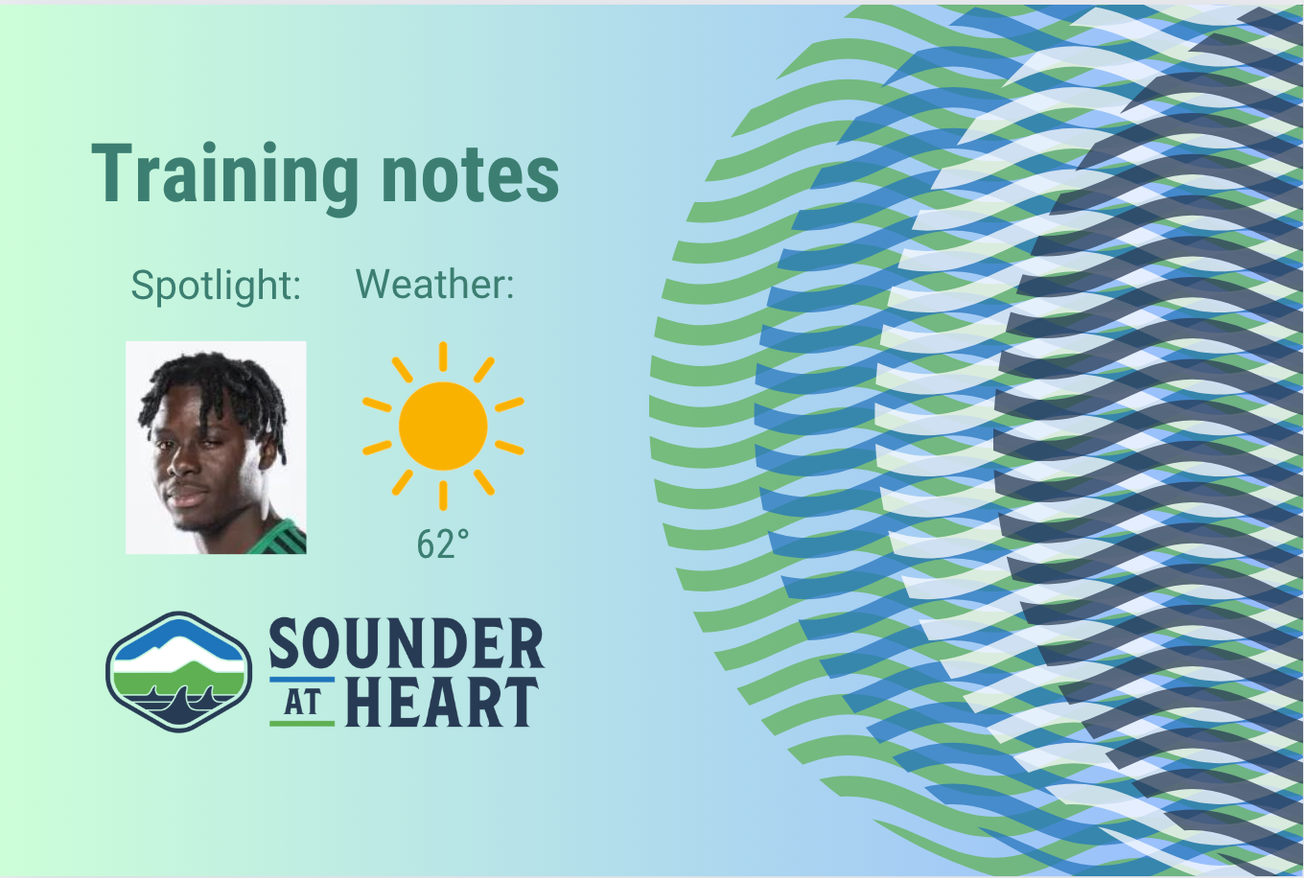 Training notes

Spotlight:

Weather:

62°

SOUNDER AT HEART